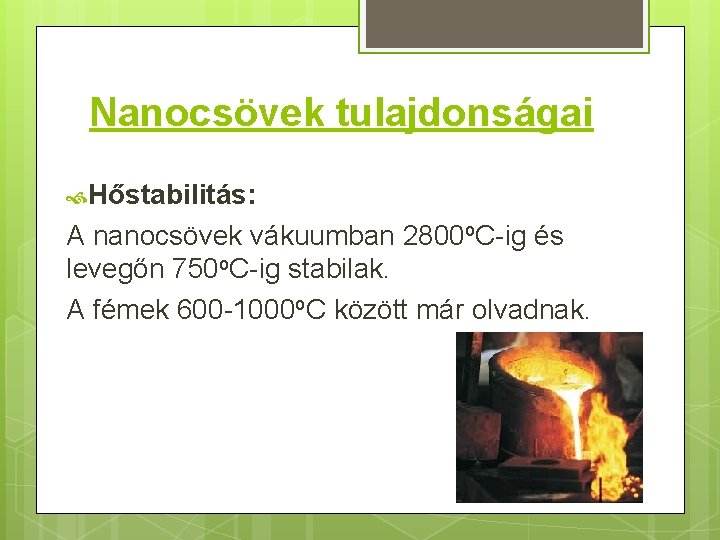 Nanocsövek tulajdonságai

Hőstabilitás:

A nanocsövek vákuumban 2800ºC-ig és levegőn 750ºC-ig stabilak.

A fémek 600-1000ºC között már olvadnak.